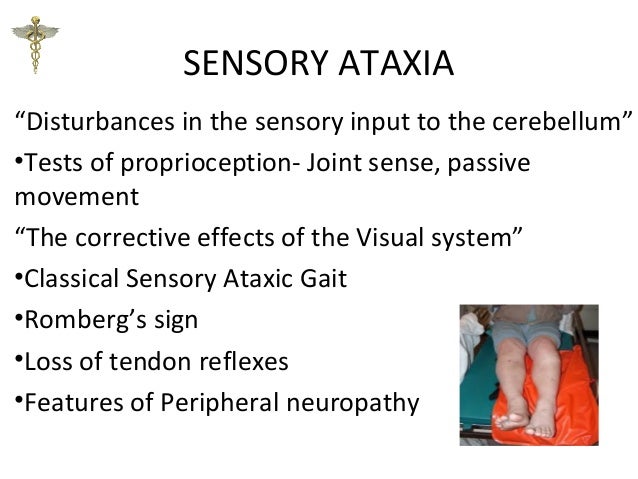 SENSORY ATAXIA

“Disturbances in the sensory input to the cerebellum”

•Tests of proprioception- Joint sense, passive movement

“The corrective effects of the Visual system”

•Classical Sensory Ataxic Gait

•Romberg’s sign

•Loss of tendon reflexes

•Features of Peripheral neuropathy